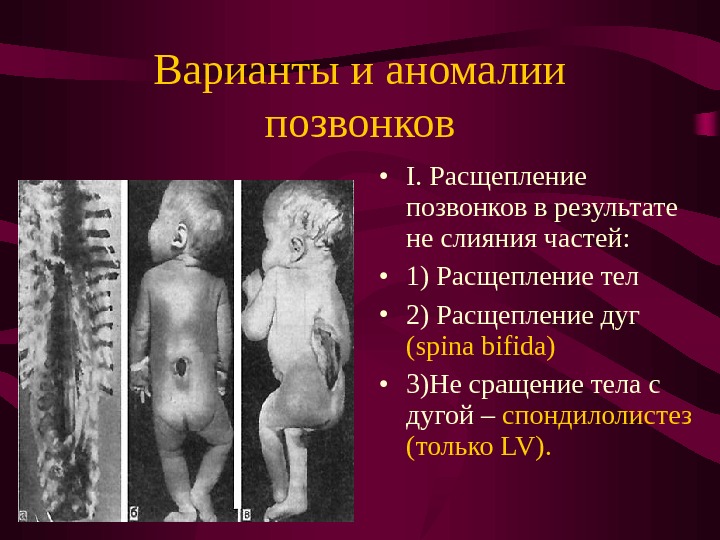 Варианты и аномалии позвонков

а

б

в

• I. Расщепление позвонков в результате не слияния частей:

• 1) Расщепление тел

• 2) Расщепление дуг (spina bifida)

• 3)Не сращение тела с дугой – спондилолистез (только LV).